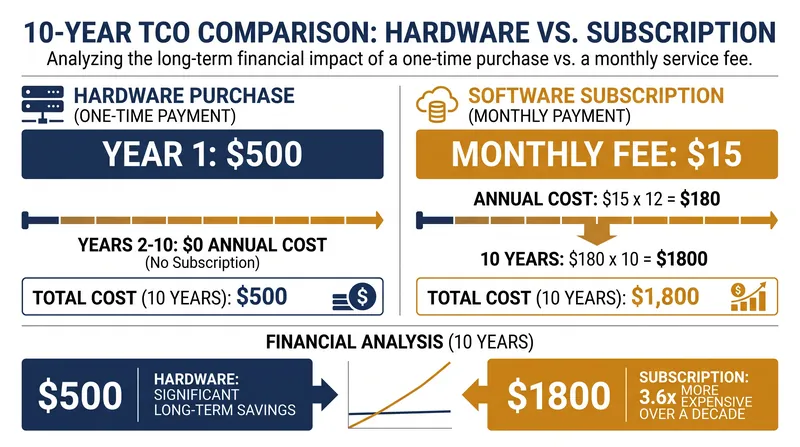 10-YEAR TCO COMPARISON: HARDWARE VS. SUBSCRIPTION

Analyzing the long-term financial impact of a one-time purchase vs. a monthly service fee.

HARDWARE PURCHASE
(ONE-TIME PAYMENT)

YEAR 1: $500

YEARS 2-10: $0 ANNUAL COST
(No Subscription)

TOTAL COST (10 YEARS): $500

SOFTWARE SUBSCRIPTION
(MONTHLY PAYMENT)

MONTHLY FEE: $15

ANNUAL COST: $15 x 12 = $180

10 YEARS: $180 x 10 = $1800

TOTAL COST (10 YEARS): $1,800

FINANCIAL ANALYSIS (10 YEARS)

$500

HARDWARE: SIGNIFICANT LONG-TERM SAVINGS

$1800

SUBSCRIPTION: 3.6x MORE EXPENSIVE OVER A DECADE